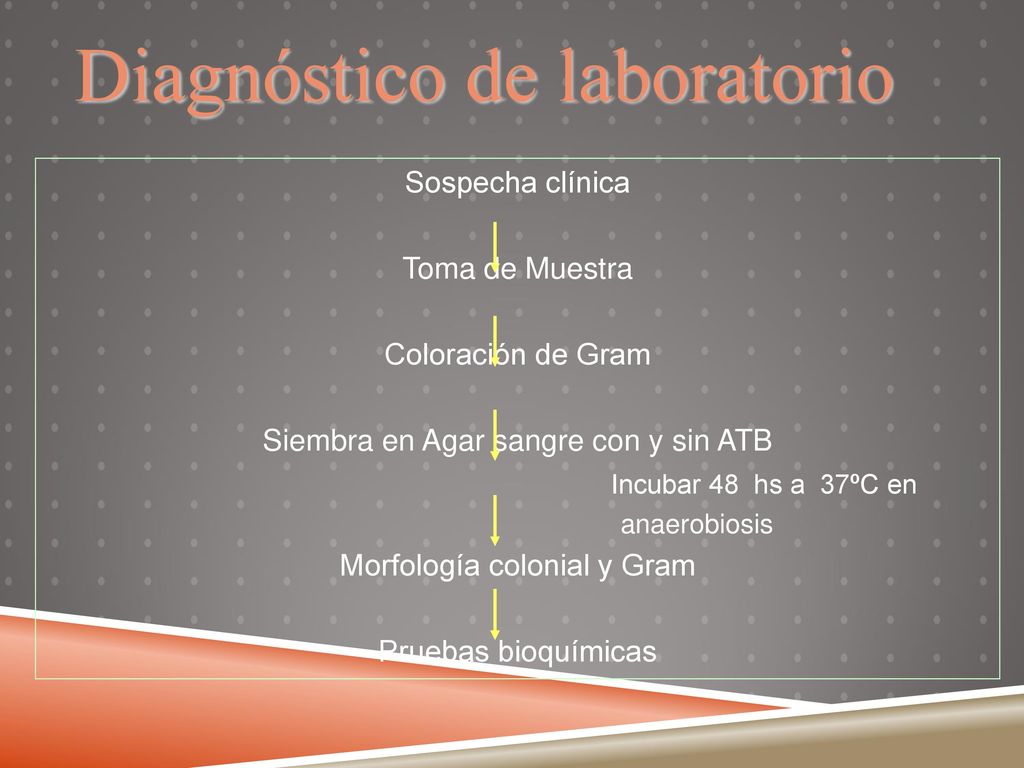 Diagnóstico de laboratorio

Sospecha clínica

Toma de Muestra

Coloración de Gram

Siembra en Agar sangre con y sin ATB

Incubar 48 hs a 37ºC en anaerobiosis

Morfología colonial y Gram

Pruebas bioquímicas